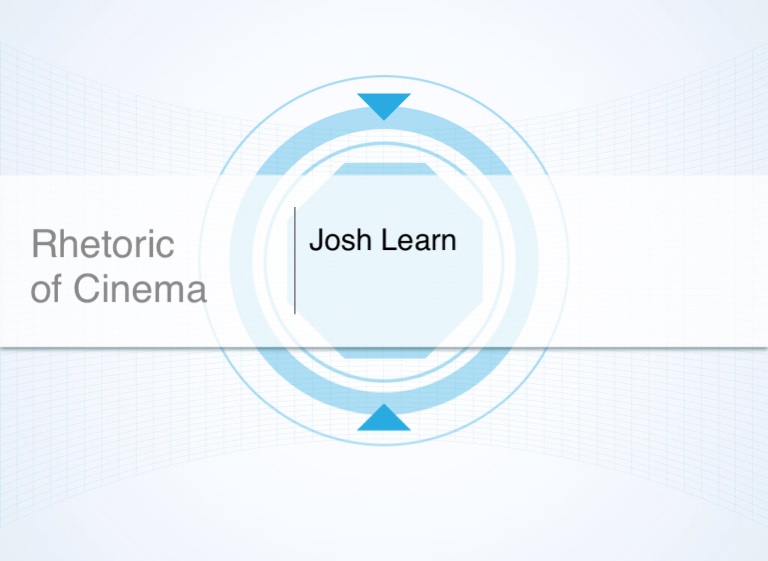 Rhetoric of Cinema

Josh Learn